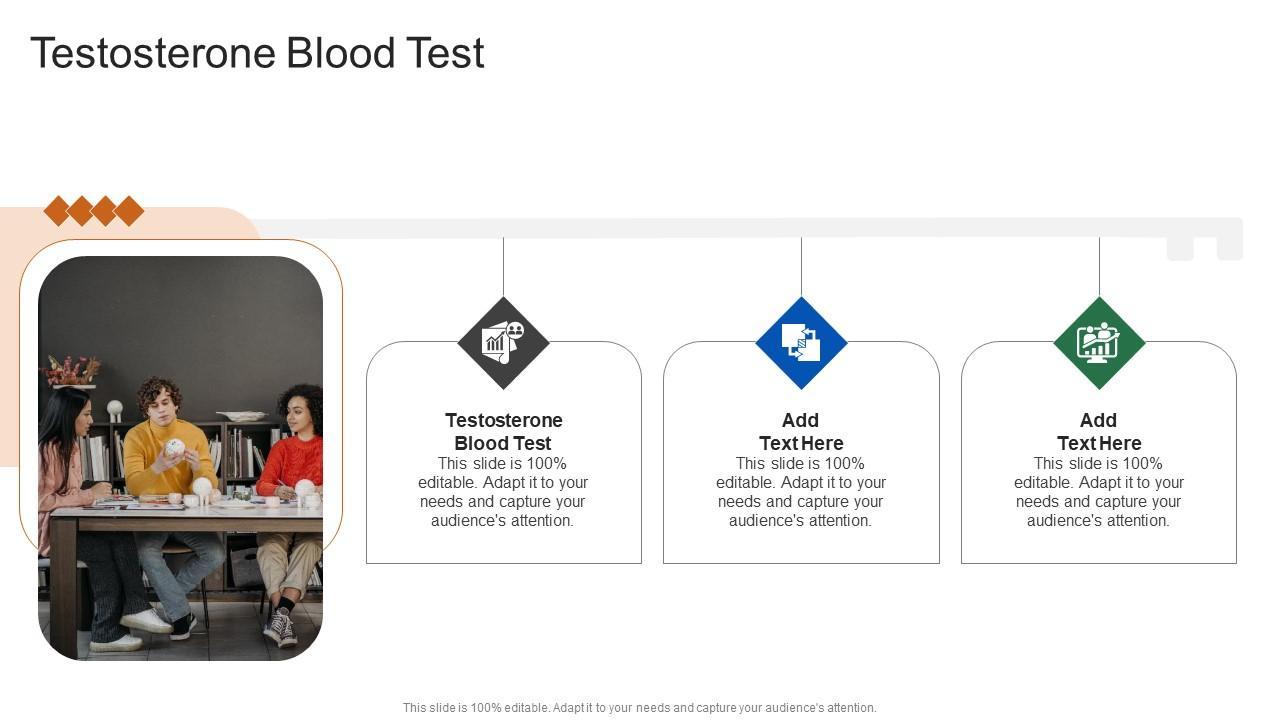 Testosterone Blood Test

Testosterone Blood Test
This slide is 100% editable. Adapt it to your needs and capture your audience's attention.

Add Text Here
This slide is 100% editable. Adapt it to your needs and capture your audience's attention.

Add Text Here
This slide is 100% editable. Adapt it to your needs and capture your audience's attention.

This slide is 100% editable. Adapt it to your needs and capture your audience's attention.